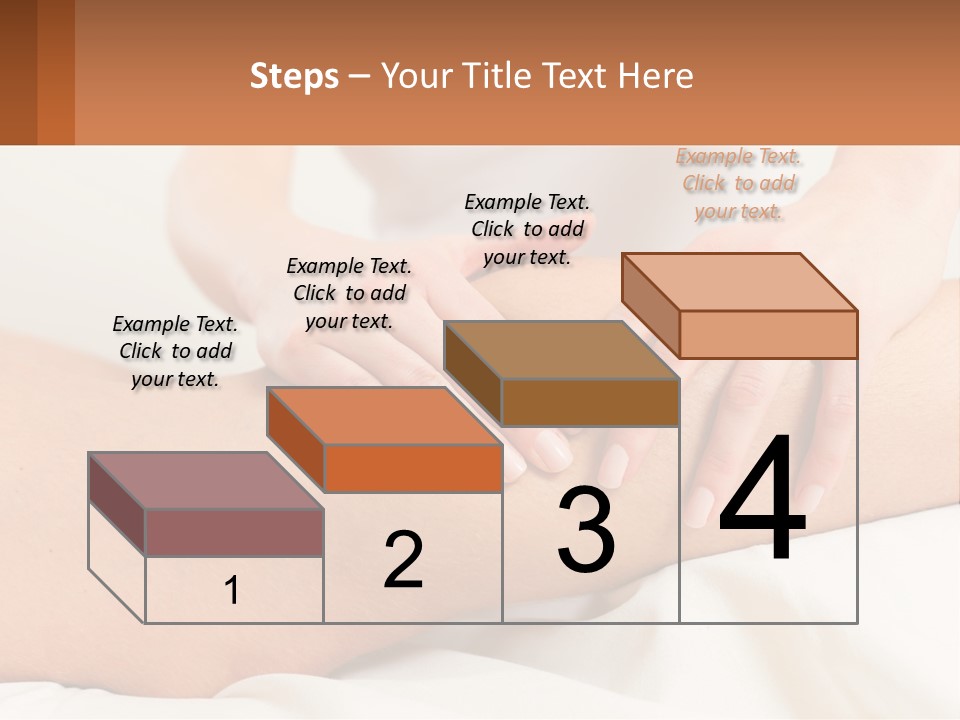 Steps – Your Title Text Here

Example Text. Click to add your text.

Example Text. Click to add your text.

Example Text. Click to add your text.

Example Text. Click to add your text.

1

2

3

4